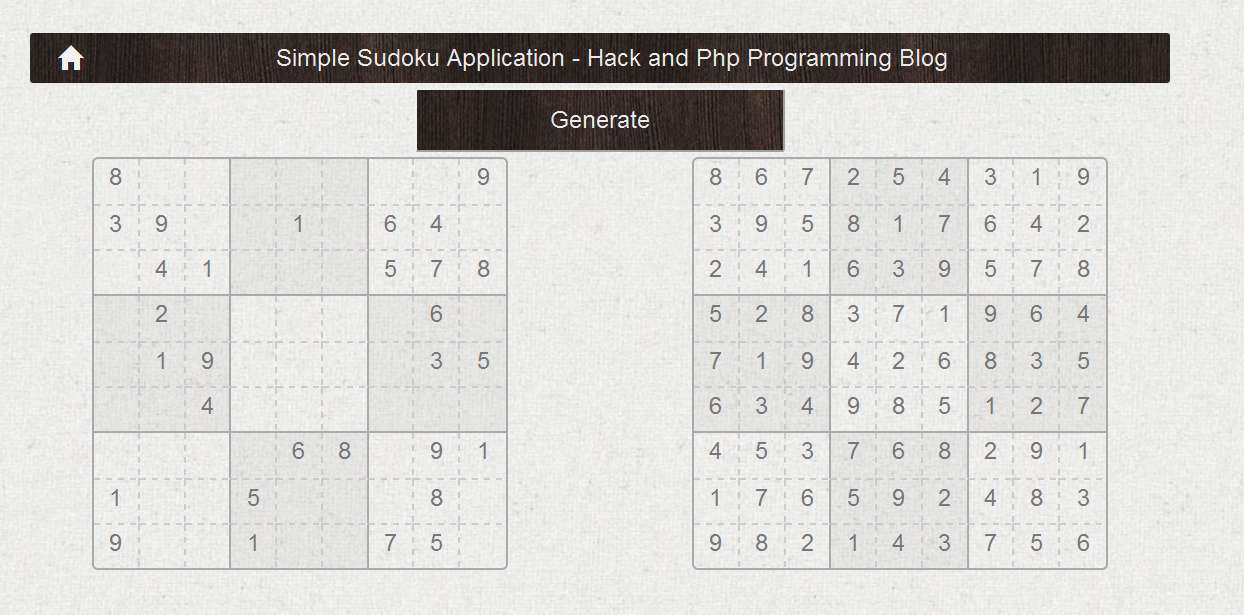 Simple Sudoku Application - Hack and Php Programming Blog

Generate

| | | | | | | | | |
|---|---|---|---|---|---|---|---|---|
| 8 | | | | | | | | 9 |
| 3 | 9 | | | 1 | | 6 | 4 | |
| | 4 | 1 | | | | 5 | 7 | 8 |
| | 2 | | | | | | 6 | |
| | 1 | 9 | | | | | 3 | 5 |
| | | 4 | | | | | | |
| | | | | 6 | 8 | | 9 | 1 |
| 1 | | | 5 | | | | 8 | |
| 9 | | | 1 | | | 7 | 5 | |

| | | | | | | | | |
|---|---|---|---|---|---|---|---|---|
| 8 | 6 | 7 | 2 | 5 | 4 | 3 | 1 | 9 |
| 3 | 9 | 5 | 8 | 1 | 7 | 6 | 4 | 2 |
| 2 | 4 | 1 | 6 | 3 | 9 | 5 | 7 | 8 |
| 5 | 2 | 8 | 3 | 7 | 1 | 9 | 6 | 4 |
| 7 | 1 | 9 | 4 | 2 | 6 | 8 | 3 | 5 |
| 6 | 3 | 4 | 9 | 8 | 5 | 1 | 2 | 7 |
| 4 | 5 | 3 | 7 | 6 | 8 | 2 | 9 | 1 |
| 1 | 7 | 6 | 5 | 9 | 2 | 4 | 8 | 3 |
| 9 | 8 | 2 | 1 | 4 | 3 | 7 | 5 | 6 |